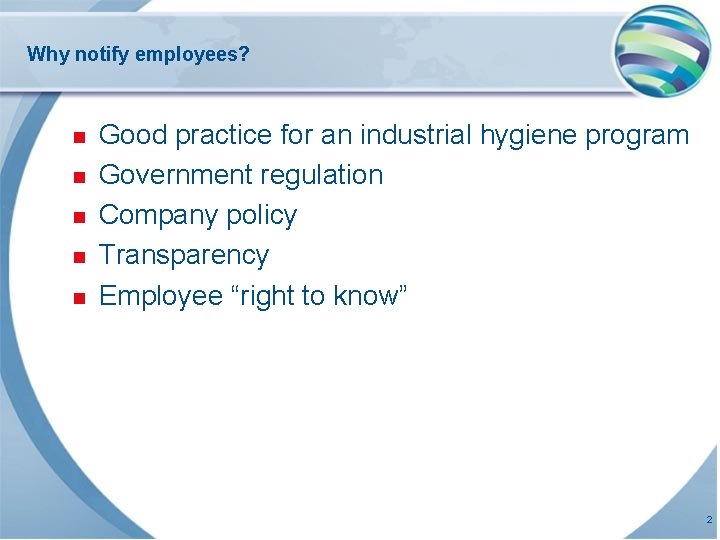 Why notify employees?

- Good practice for an industrial hygiene program
- Government regulation
- Company policy
- Transparency
- Employee “right to know”

2